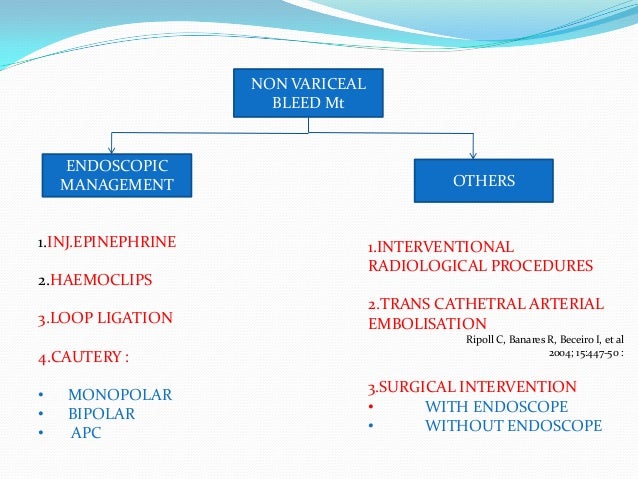 NON VARICEAL BLEED Mt

ENDOSCOPIC MANAGEMENT

OTHERS

1.INJ.EPINEPHRINE

2.HAEMOCLIPS

3.LOOP LIGATION

4.CAUTERY :

• MONOPOLAR
• BIPOLAR
• APC

1.INTERVENTIONAL RADIOLOGICAL PROCEDURES

2.TRANS CATHETRAL ARTERIAL EMBOLISATION

Ripoll C, Banares R, Beceiro I, et al 2004; 15:447-50 :

3.SURGICAL INTERVENTION
• WITH ENDOSCOPE
• WITHOUT ENDOSCOPE